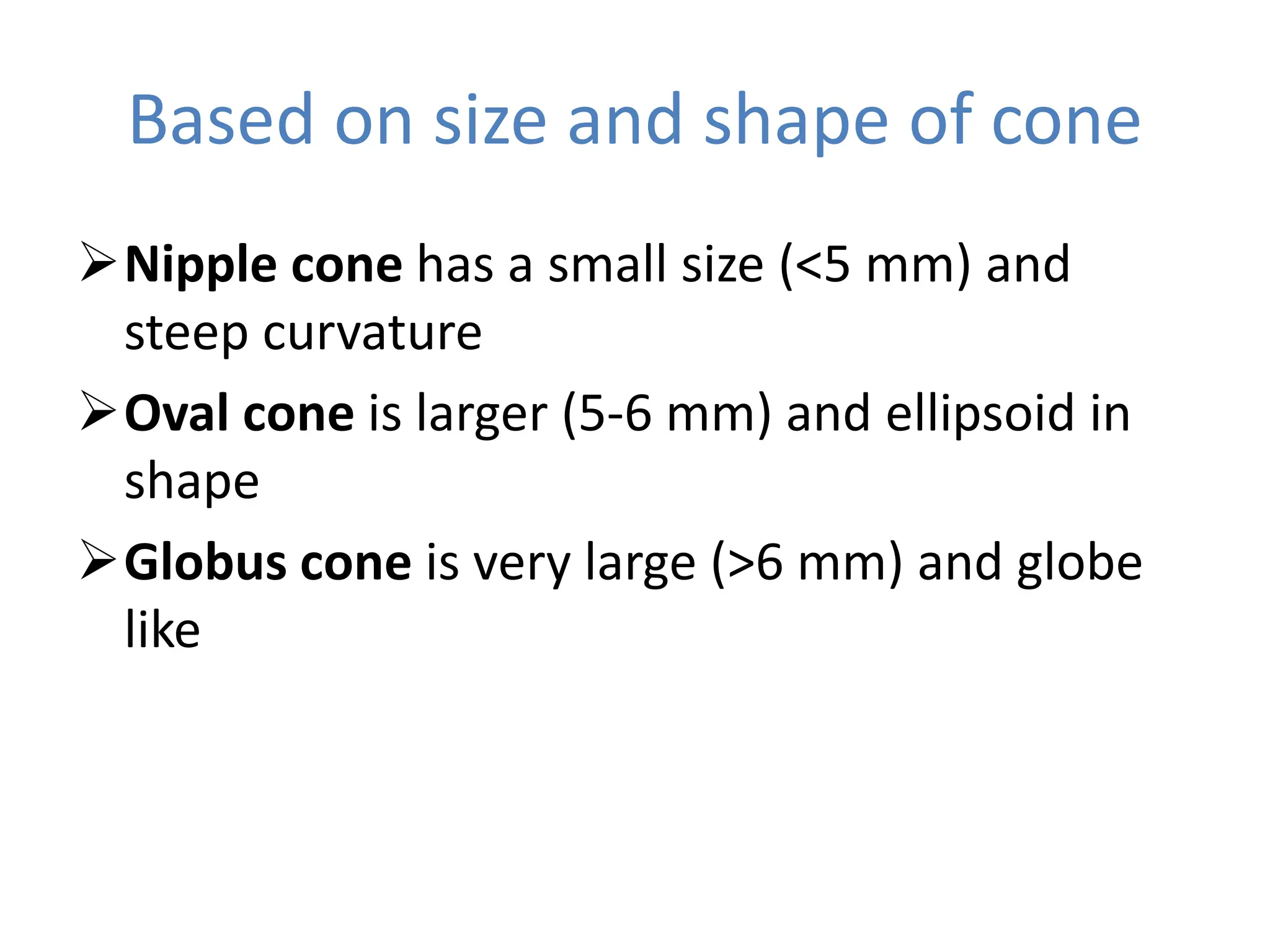 Based on size and shape of cone

➢ Nipple cone has a small size (<5 mm) and steep curvature

➢ Oval cone is larger (5-6 mm) and ellipsoid in shape

➢ Globus cone is very large (>6 mm) and globe like